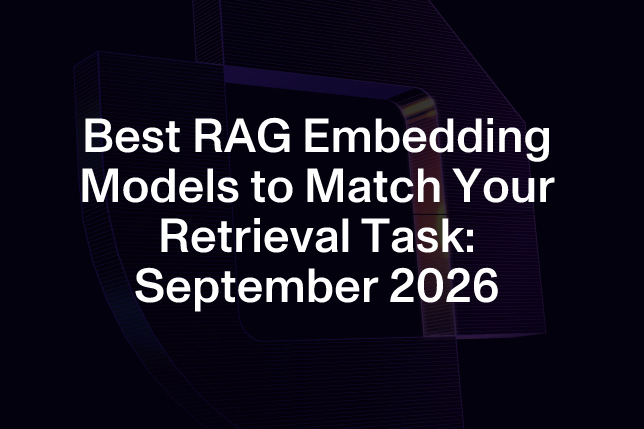 Best RAG Embedding Models to Match Your Retrieval Task: September 2026